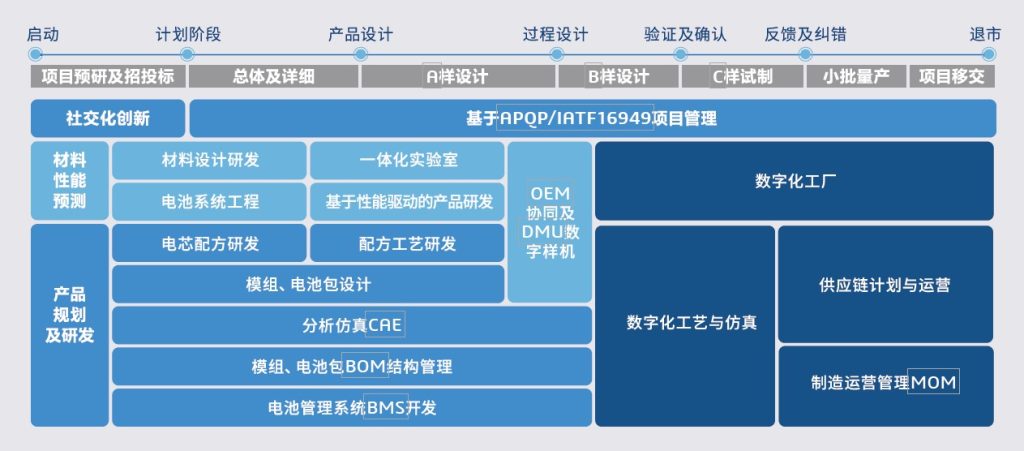 启动 计划阶段 产品设计 过程设计 验证及确认 反馈及纠错 退市

项目预研及招投标 总体及详细 A样设计 B样设计 C样试制 小批量产 项目移交

社交化创新

基于APQP/IATF16949项目管理

材料性能预测

材料设计研发

一体化实验室

电池系统工程

基于性能驱动的产品研发

OEM协同及DMU数字样机

数字化工厂

产品规划及研发

电芯配方研发

配方工艺研发

模组、电池包设计

分析仿真CAE

模组、电池包BOM结构管理

电池管理系统BMS开发

数字化工艺与仿真

供应链计划与运营

制造运营管理MOM